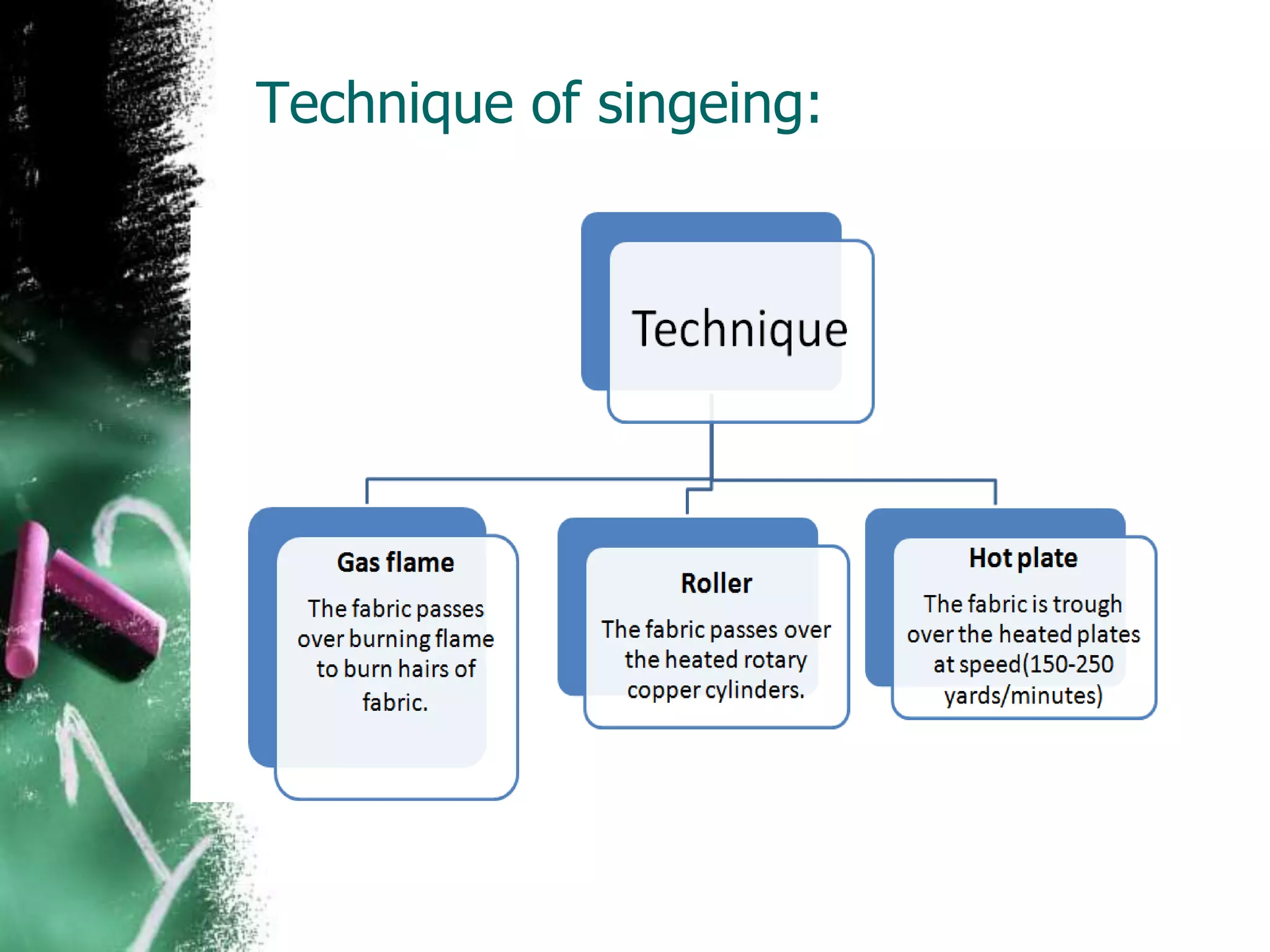 Technique of singeing:

Technique

Gas flame

The fabric passes over burning flame to burn hairs of fabric.

Roller

The fabric passes over the heated rotary copper cylinders.

Hot plate

The fabric is trough over the heated plates at speed(150-250 yards/minutes)